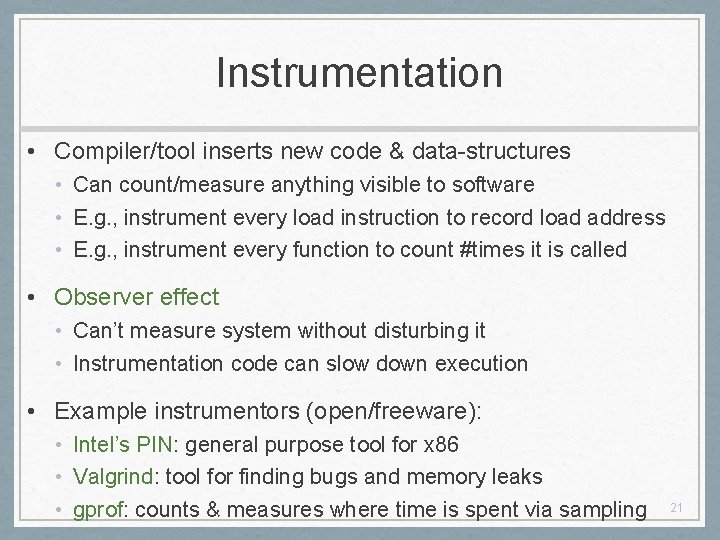 Instrumentation

• Compiler/tool inserts new code & data-structures
  • Can count/measure anything visible to software
  • E.g., instrument every load instruction to record load address
  • E.g., instrument every function to count #times it is called

• Observer effect
  • Can't measure system without disturbing it
  • Instrumentation code can slow down execution

• Example instrumentors (open/freeware):
  • Intel's PIN: general purpose tool for x86
  • Valgrind: tool for finding bugs and memory leaks
  • gprof: counts & measures where time is spent via sampling

21